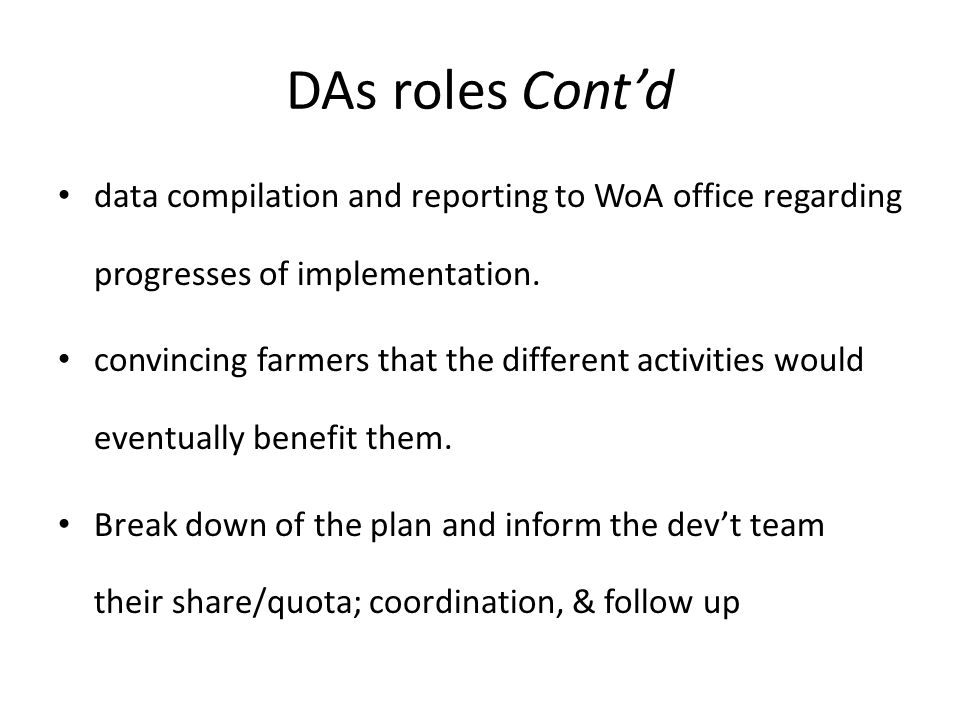 DAs roles Cont’d

• data compilation and reporting to WoA office regarding progresses of implementation.

• convincing farmers that the different activities would eventually benefit them.

• Break down of the plan and inform the dev’t team their share/quota; coordination, & follow up